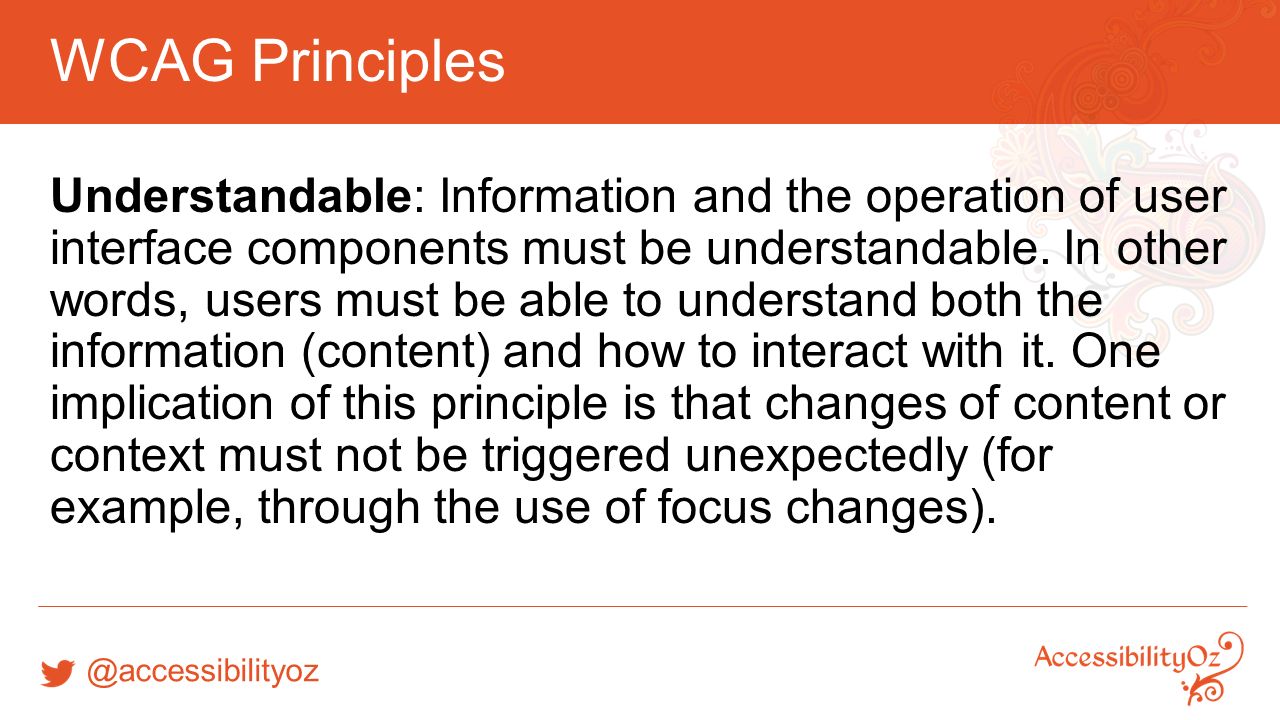 WCAG Principles

Understandable: Information and the operation of user interface components must be understandable. In other words, users must be able to understand both the information (content) and how to interact with it. One implication of this principle is that changes of content or context must not be triggered unexpectedly (for example, through the use of focus changes).

@accessibilityoz

AccessibilityOz